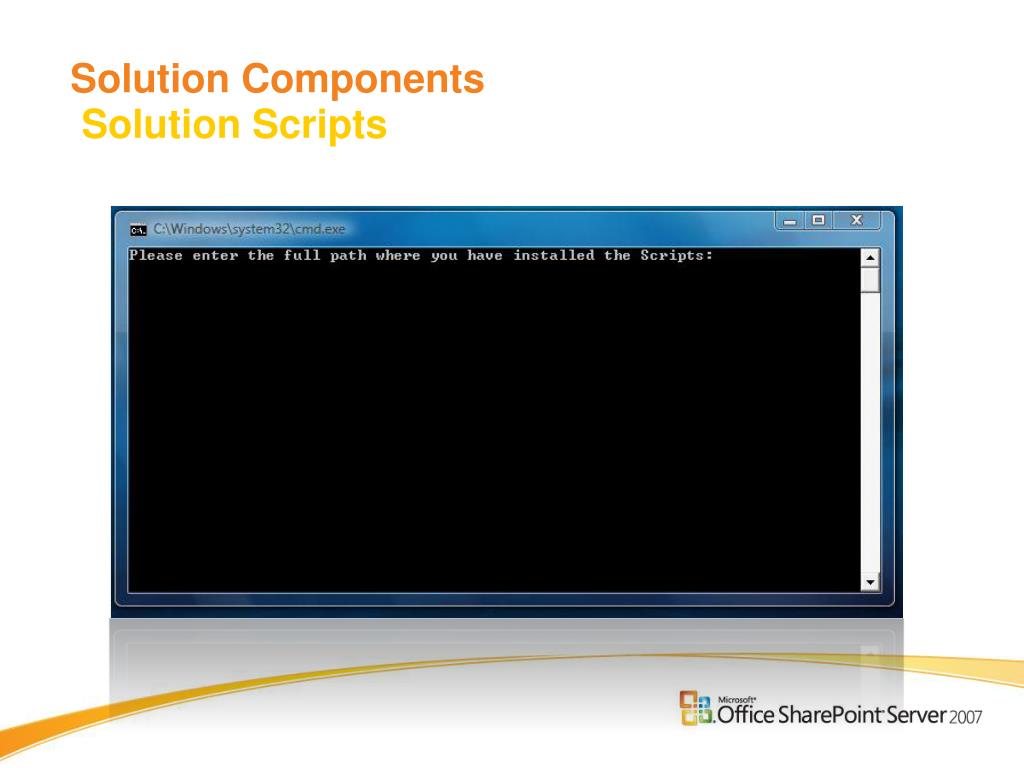 Solution Components
Solution Scripts

C:\Windows\system32\cmd.exe

Please enter the full path where you have installed the Scripts:

Microsoft
Office SharePoint Server 2007